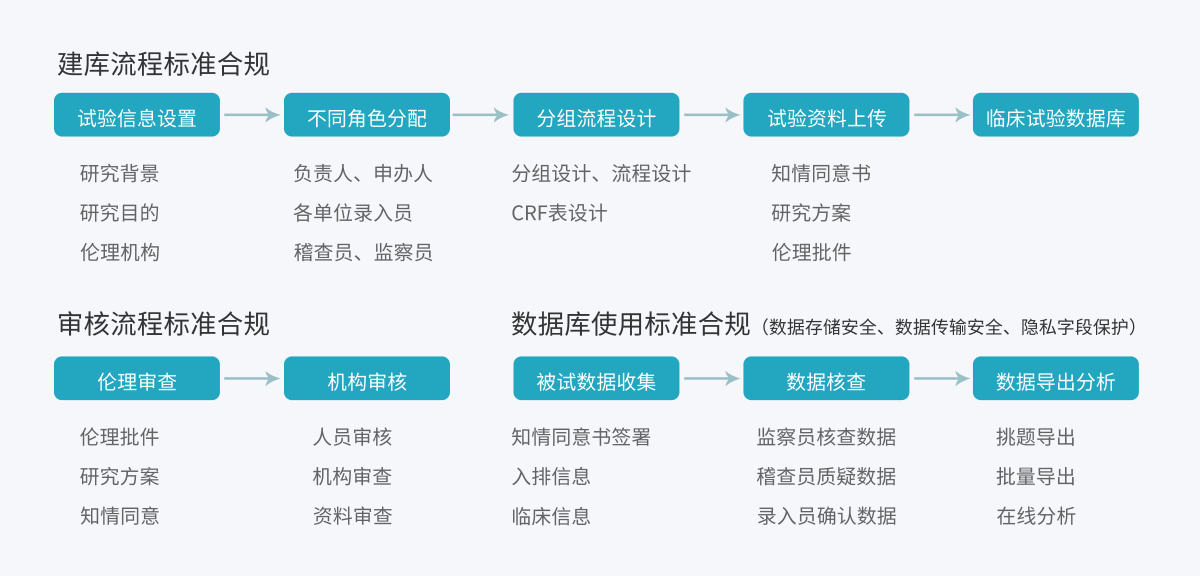 建库流程标准合规

试验信息设置

研究背景
研究目的
伦理机构

不同角色分配

负责人、申办人
各单位录入员
稽查员、监察员

分组流程设计

分组设计、流程设计
CRF表设计

试验资料上传

知情同意书
研究方案
伦理批件

临床试验数据库

审核流程标准合规

伦理审查

伦理批件
研究方案
知情同意

机构审核

人员审核
机构审查
资料审查

数据库使用标准合规（数据存储安全、数据传输安全、隐私字段保护）

被试数据收集

知情同意书签署
入排信息
临床信息

数据核查

监察员核查数据
稽查员质疑数据
录入员确认数据

数据导出分析

挑题导出
批量导出
在线分析